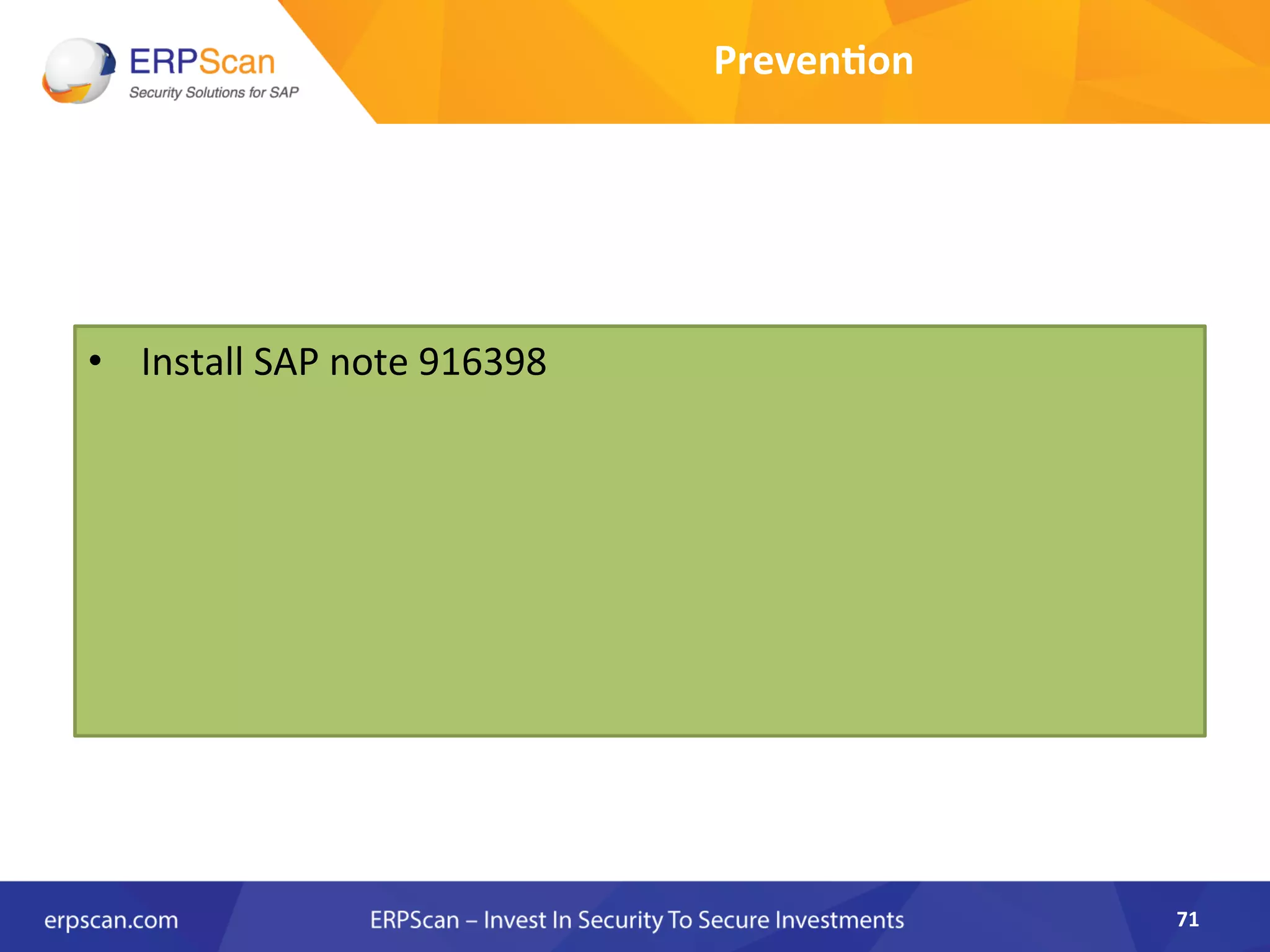 ERPScan
Security Solutions for SAP

Prevention

• Install SAP note 916398

erpscan.com

ERPScan – Invest In Security To Secure Investments

71